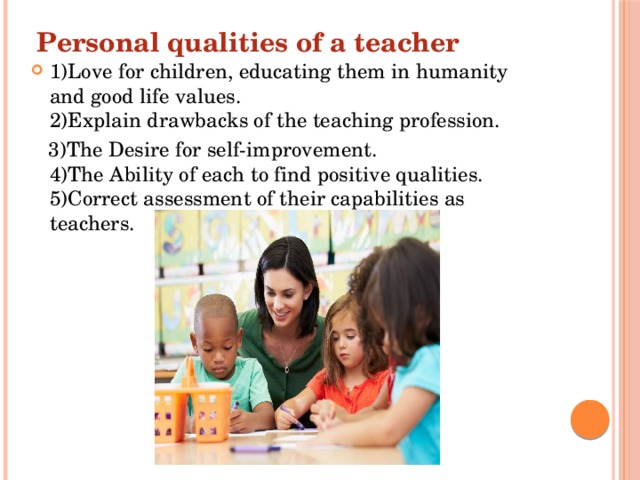 Personal qualities of a teacher

1)Love for children, educating them in humanity and good life values.
2)Explain drawbacks of the teaching profession.
3)The Desire for self-improvement.
4)The Ability of each to find positive qualities.
5)Correct assessment of their capabilities as teachers.